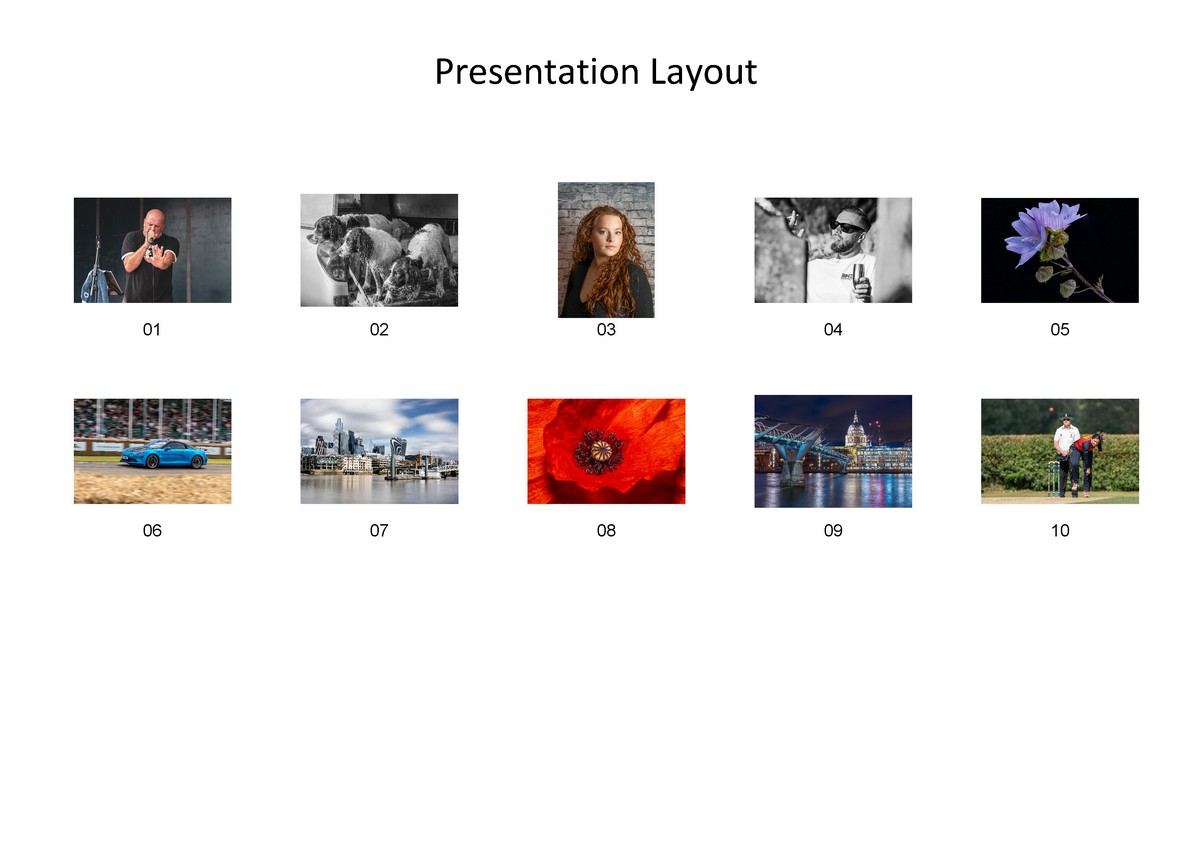 Presentation Layout

01

02

03

04

05

06

07

08

09

10